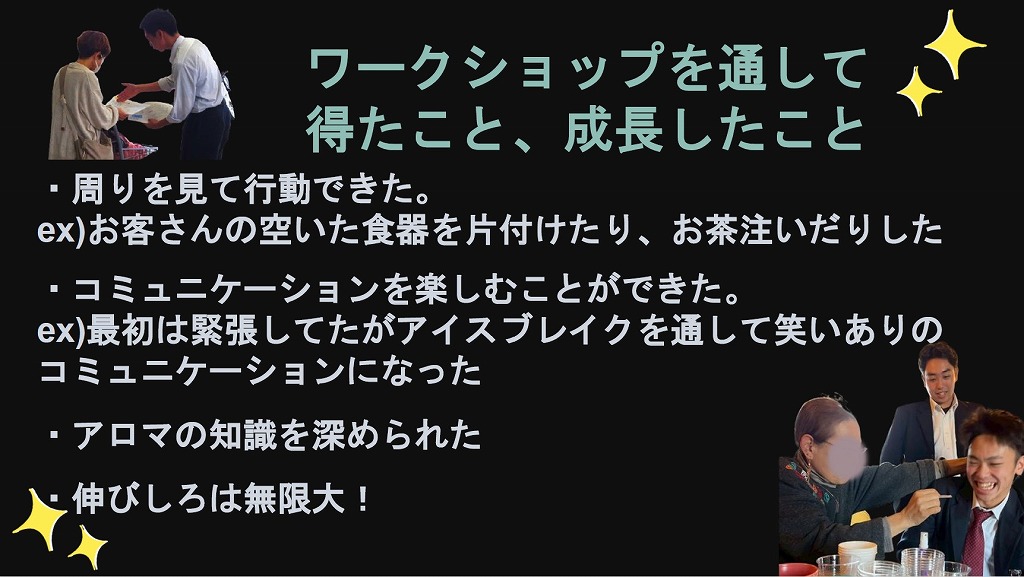 ワークショップを通して
得たこと、成長したこと

・周りを見て行動できた。
ex)お客さんの空いた食器を片付けたり、お茶注いだりした

・コミュニケーションを楽しむことができた。
ex)最初は緊張してたがアイスブレイクを通して笑いありのコミュニケーションになった

・アロマの知識を深められた

・伸びしろは無限大！